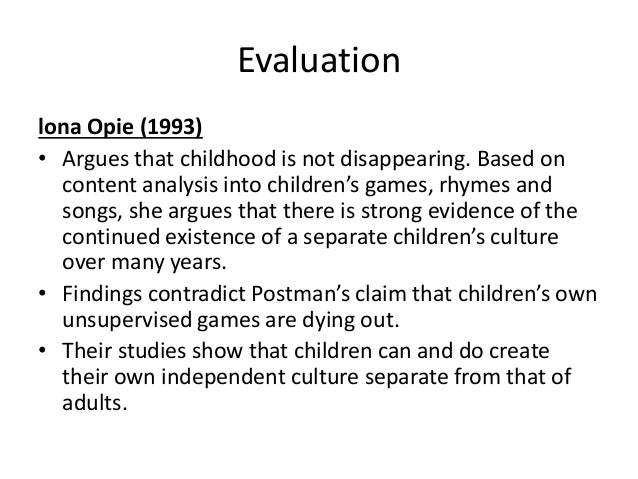 Evaluation

Iona Opie (1993)

• Argues that childhood is not disappearing. Based on content analysis into children's games, rhymes and songs, she argues that there is strong evidence of the continued existence of a separate children's culture over many years.
• Findings contradict Postman's claim that children's own unsupervised games are dying out.
• Their studies show that children can and do create their own independent culture separate from that of adults.